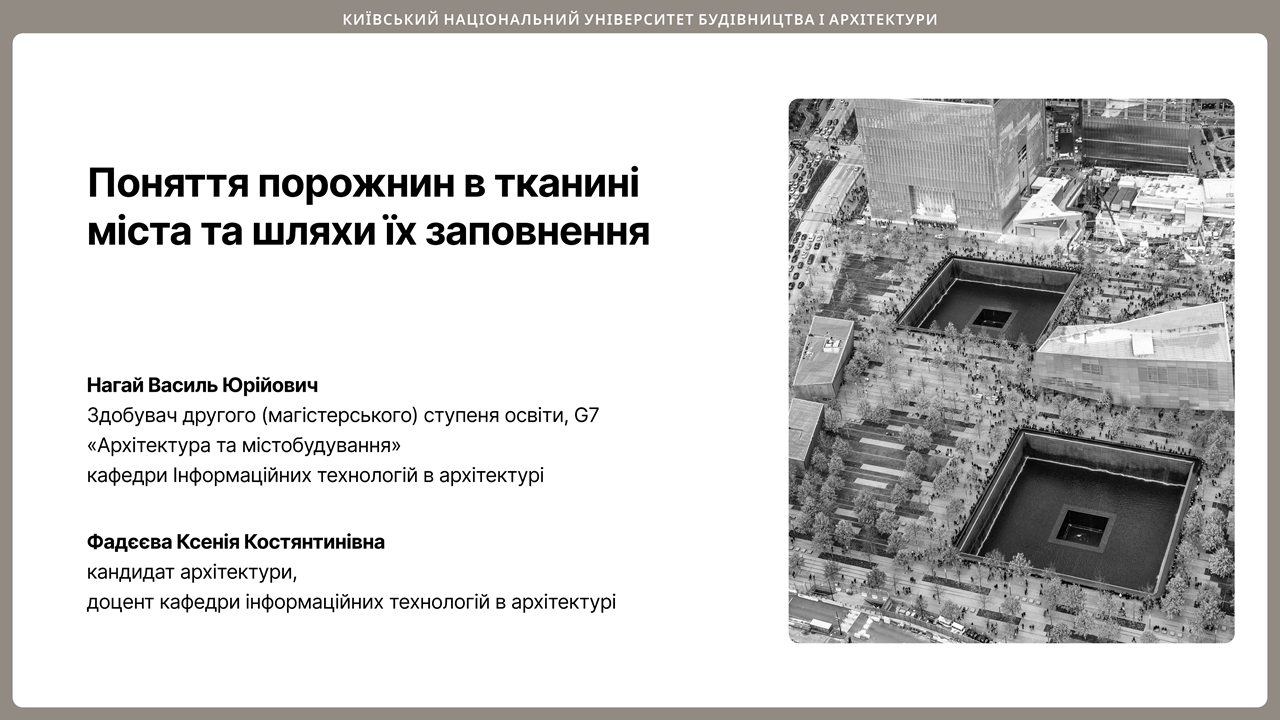 КИЇВСЬКИЙ НАЦІОНАЛЬНИЙ УНІВЕРСИТЕТ БУДІВНИЦТВА І АРХІТЕКТУРИ

Поняття порожнин в тканині міста та шляхи їх заповнення

Нагай Василь Юрійович
Здобувач другого (магістерського) ступеня освіти, G7
«Архітектура та містобудування»
кафедри Інформаційних технологій в архітектурі

Фадєєва Ксенія Костянтинівна
кандидат архітектури,
доцент кафедри інформаційних технологій в архітектурі